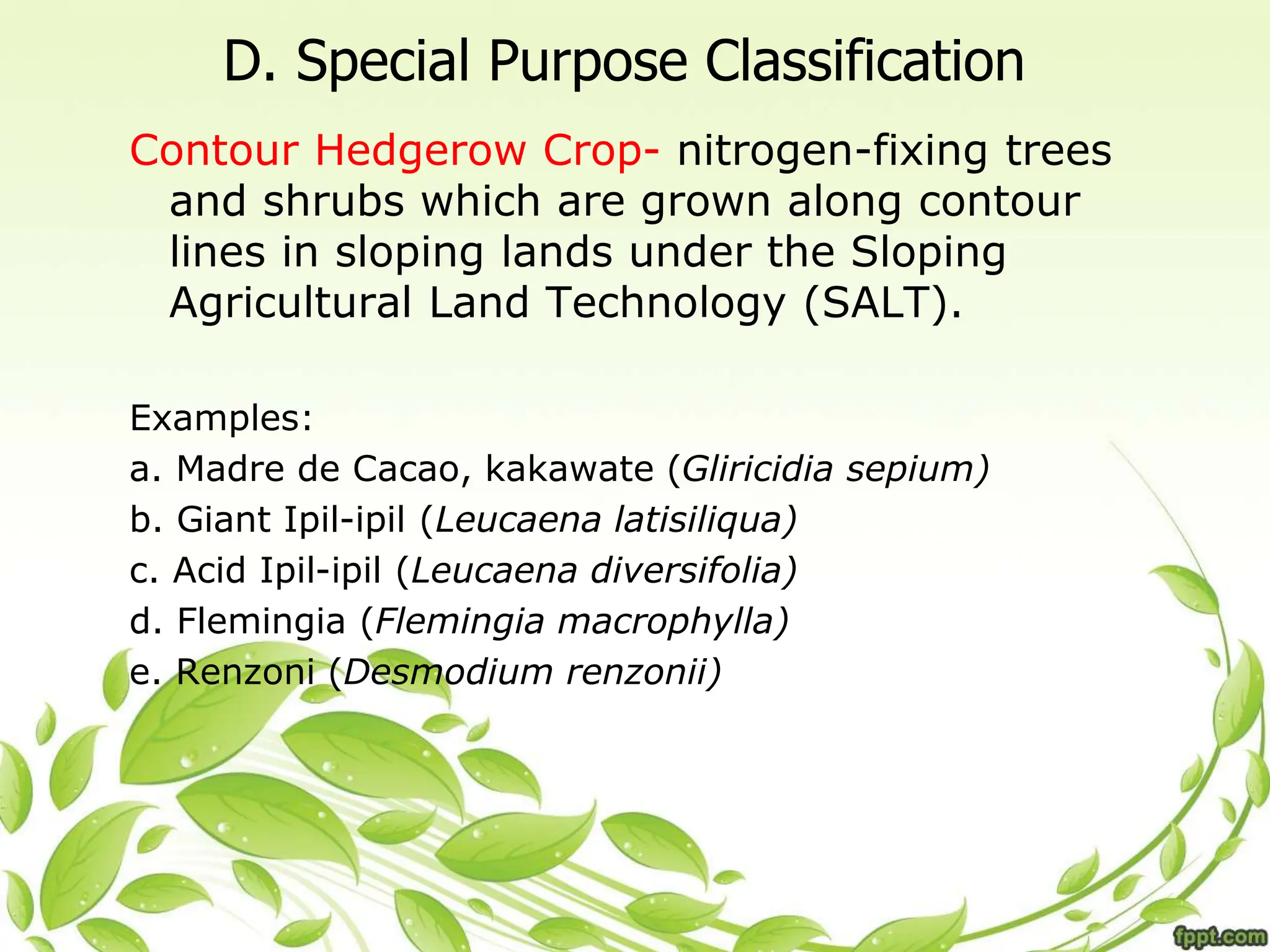 D. Special Purpose Classification

Contour Hedgerow Crop- nitrogen-fixing trees and shrubs which are grown along contour lines in sloping lands under the Sloping Agricultural Land Technology (SALT).

Examples:
a. Madre de Cacao, kakawate (Gliricidia sepium)
b. Giant Ipil-ipil (Leucaena latisiliqua)
c. Acid Ipil-ipil (Leucaena diversifolia)
d. Flemingia (Flemingia macrophylla)
e. Renzoni (Desmodium renzonii)

fppt.com